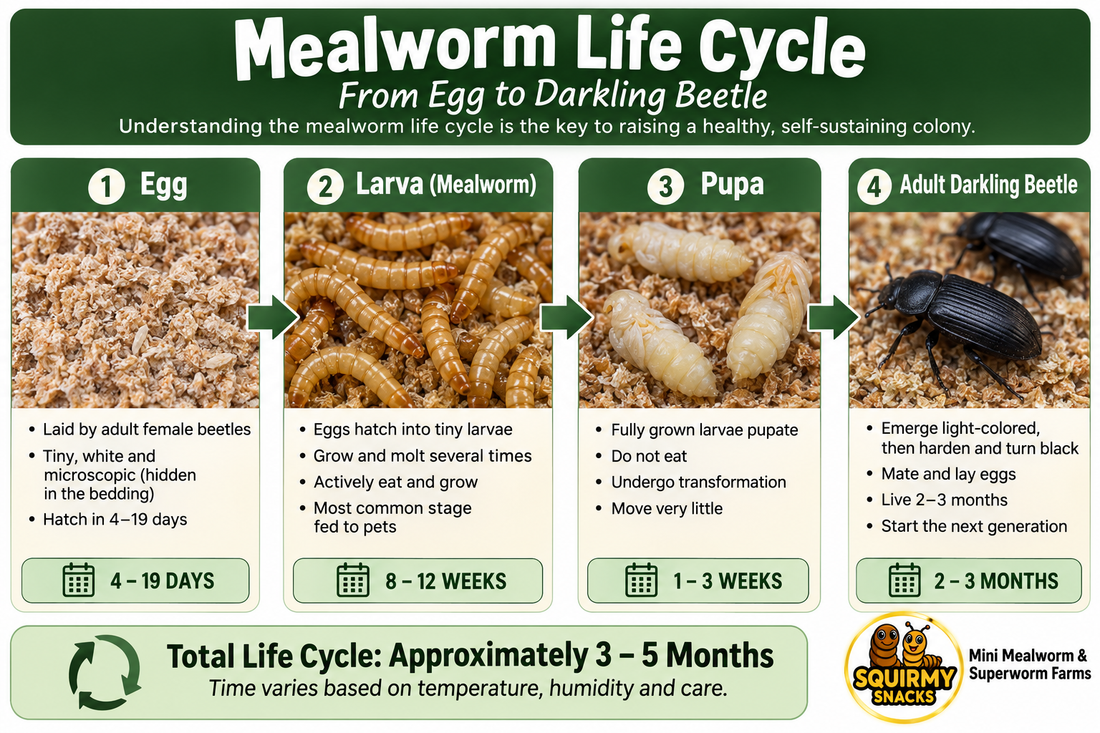 Mealworm Life Cycle

From Egg to Darkling Beetle

Understanding the mealworm life cycle is the key to raising a healthy, self-sustaining colony.

1 Egg

- Laid by adult female beetles
- Tiny, white and microscopic (hidden in the bedding)
- Hatch in 4–19 days

4 – 19 DAYS

2 Larva (Mealworm)

- Eggs hatch into tiny larvae
- Grow and molt several times
- Actively eat and grow
- Most common stage fed to pets

8 – 12 WEEKS

3 Pupa

- Fully grown larvae pupate
- Do not eat
- Undergo transformation
- Move very little

1 – 3 WEEKS

4 Adult Darkling Beetle

- Emerge light-colored, then harden and turn black
- Mate and lay eggs
- Live 2–3 months
- Start the next generation

2 – 3 MONTHS

Total Life Cycle: Approximately 3 – 5 Months

Time varies based on temperature, humidity and care.

SQUIRMY SNACKS

Mini Mealworm & Superworm Farms